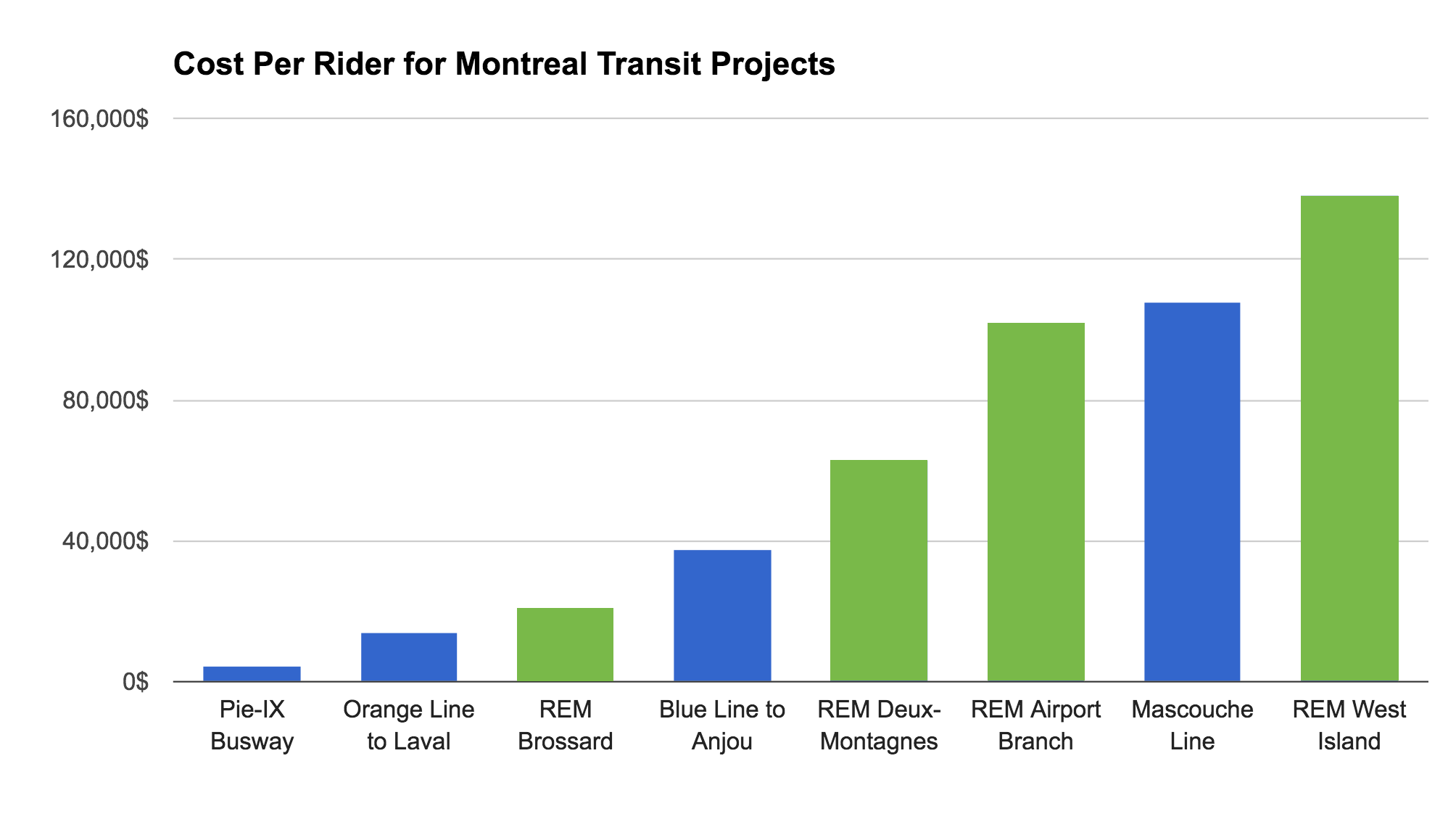 Cost Per Rider for Montreal Transit Projects

160,000$
120,000$
80,000$
40,000$
0$

Pie-IX Busway
Orange Line to Laval
REM Brossard
Blue Line to Anjou
REM Deux-Montagnes
REM Airport Branch
Mascouche Line
REM West Island